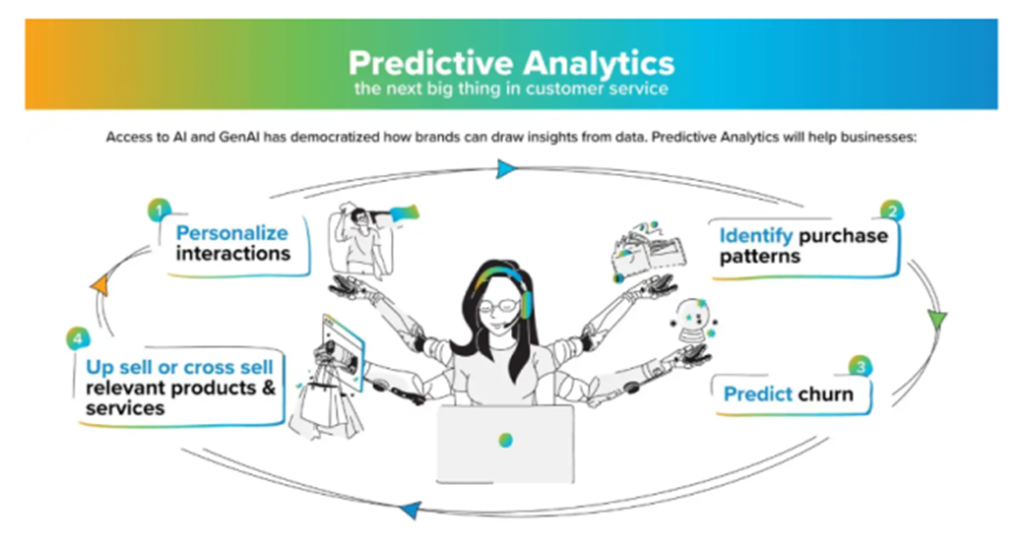 Predictive Analytics
the next big thing in customer service

Access to AI and GenAI has democratized how brands can draw insights from data. Predictive Analytics will help businesses:

1
Personalize interactions

2
Identify purchase patterns

3
Predict churn

4
Up sell or cross sell relevant products & services